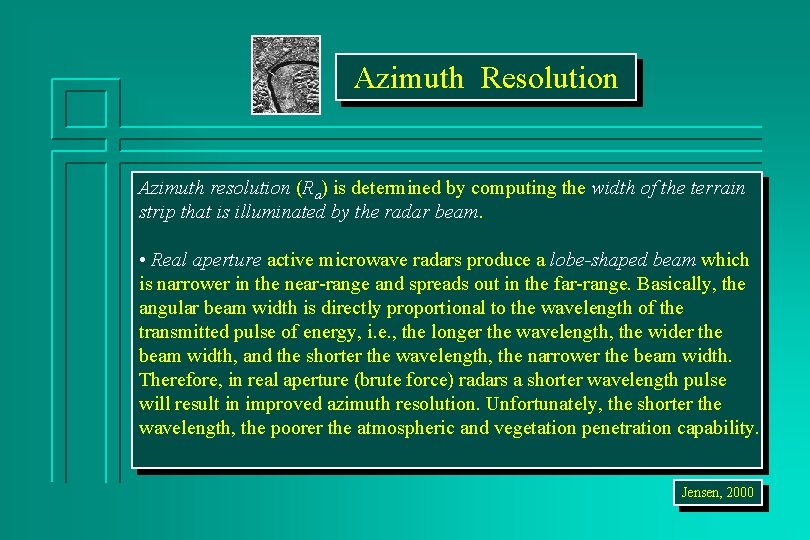 Azimuth Resolution

Azimuth resolution ($R_a$) is determined by computing the width of the terrain strip that is illuminated by the radar beam.

• Real aperture active microwave radars produce a lobe-shaped beam which is narrower in the near-range and spreads out in the far-range. Basically, the angular beam width is directly proportional to the wavelength of the transmitted pulse of energy, i.e., the longer the wavelength, the wider the beam width, and the shorter the wavelength, the narrower the beam width. Therefore, in real aperture (brute force) radars a shorter wavelength pulse will result in improved azimuth resolution. Unfortunately, the shorter the wavelength, the poorer the atmospheric and vegetation penetration capability.

Jensen, 2000